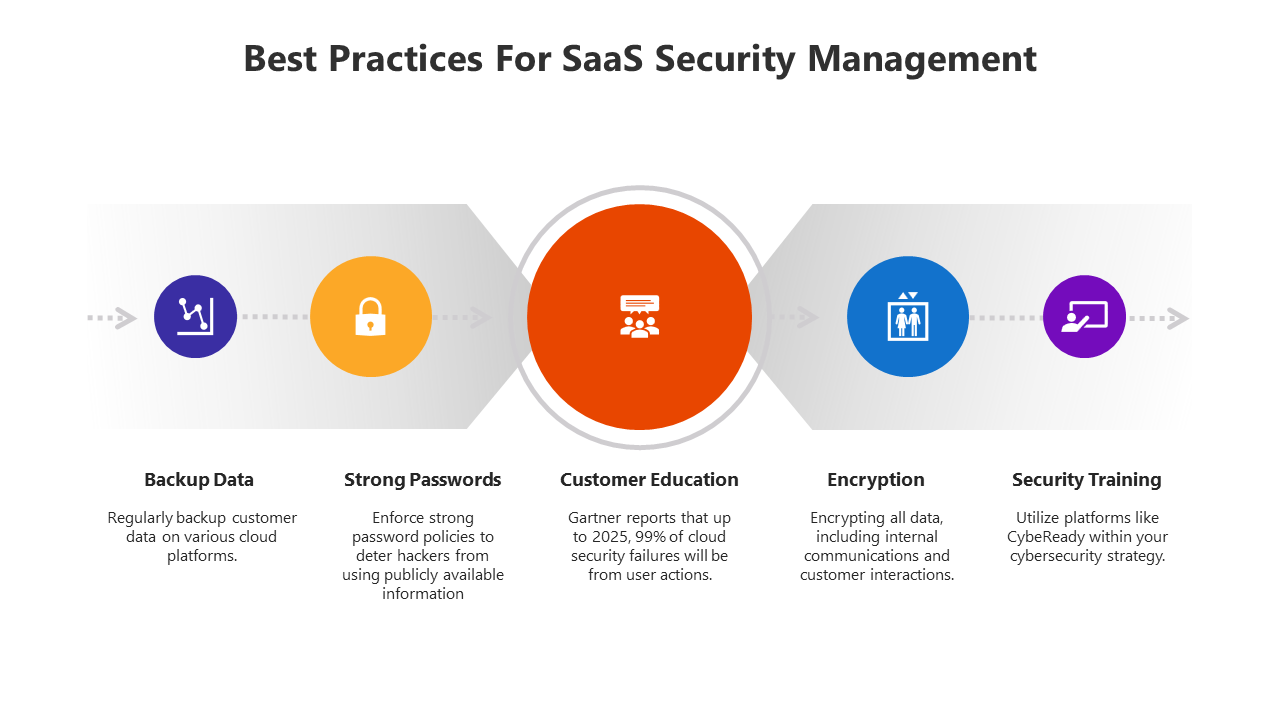 Best Practices For SaaS Security Management

Backup Data

Regularly backup customer data on various cloud platforms.

Strong Passwords

Enforce strong password policies to deter hackers from using publicly available information

Customer Education

Gartner reports that up to 2025, 99% of cloud security failures will be from user actions.

Encryption

Encrypting all data, including internal communications and customer interactions.

Security Training

Utilize platforms like CybeReady within your cybersecurity strategy.